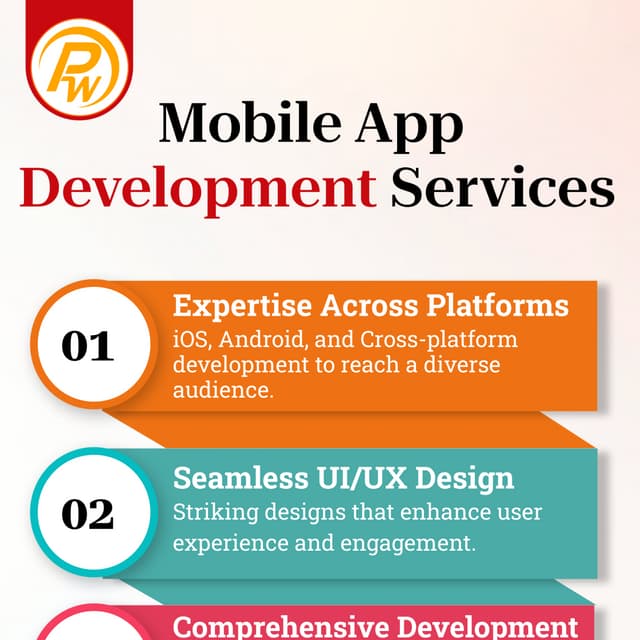 PW

Mobile App Development Services

01
Expertise Across Platforms
iOS, Android, and Cross-platform development to reach a diverse audience.

02
Seamless UI/UX Design
Striking designs that enhance user experience and engagement.

Comprehensive Development